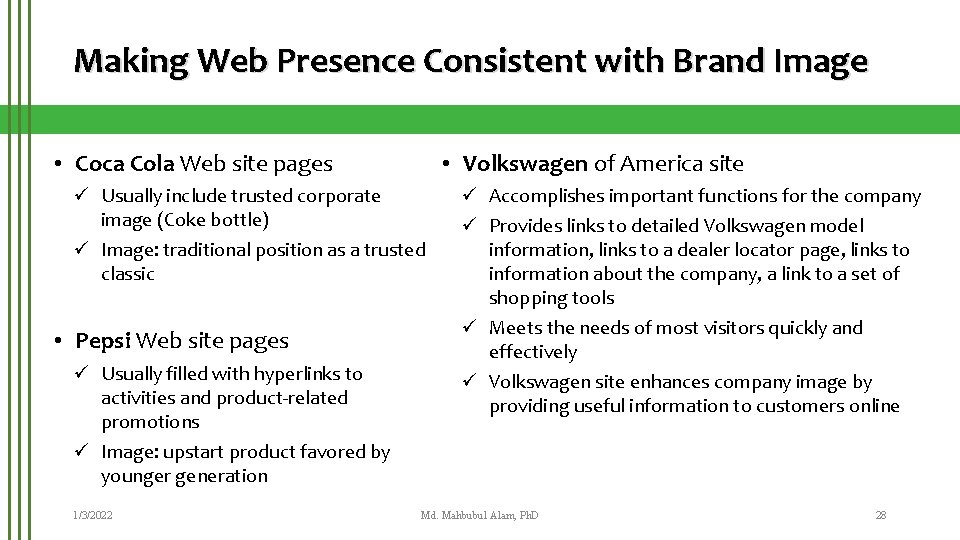 Making Web Presence Consistent with Brand Image

• Coca Cola Web site pages
✓ Usually include trusted corporate image (Coke bottle)
✓ Image: traditional position as a trusted classic

• Pepsi Web site pages
✓ Usually filled with hyperlinks to activities and product-related promotions
✓ Image: upstart product favored by younger generation

• Volkswagen of America site
✓ Accomplishes important functions for the company
✓ Provides links to detailed Volkswagen model information, links to a dealer locator page, links to information about the company, a link to a set of shopping tools
✓ Meets the needs of most visitors quickly and effectively
✓ Volkswagen site enhances company image by providing useful information to customers online

1/3/2022

Md. Mahbubul Alam, PhD

28